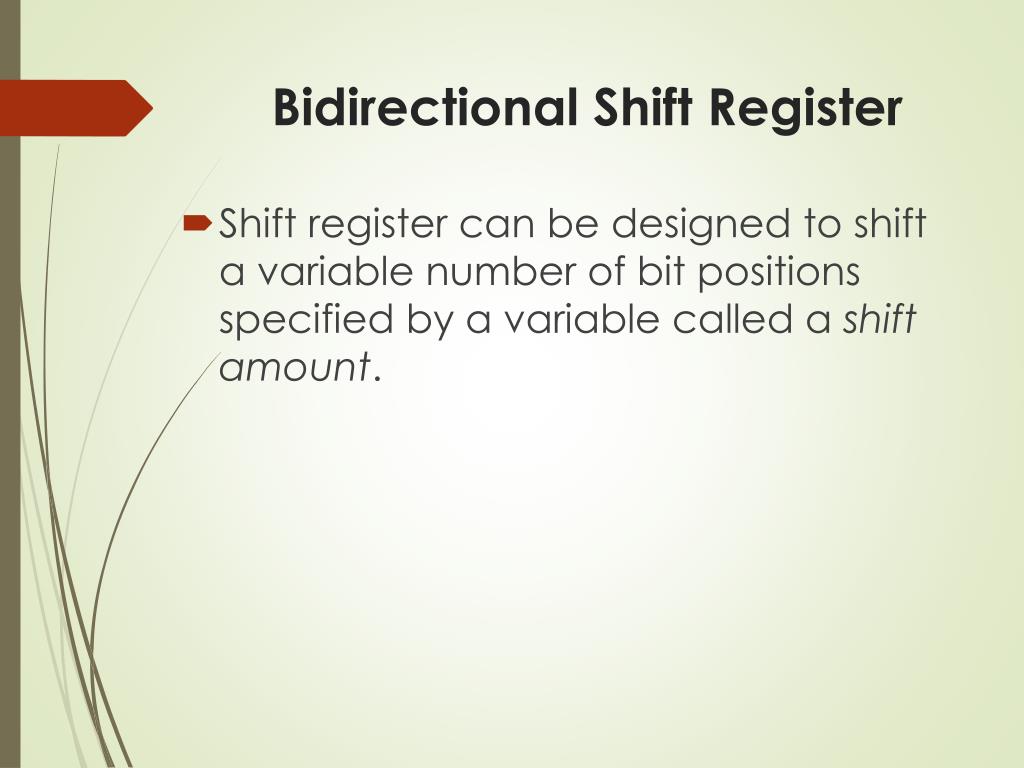 Bidirectional Shift Register

Shift register can be designed to shift a variable number of bit positions specified by a variable called a shift amount.